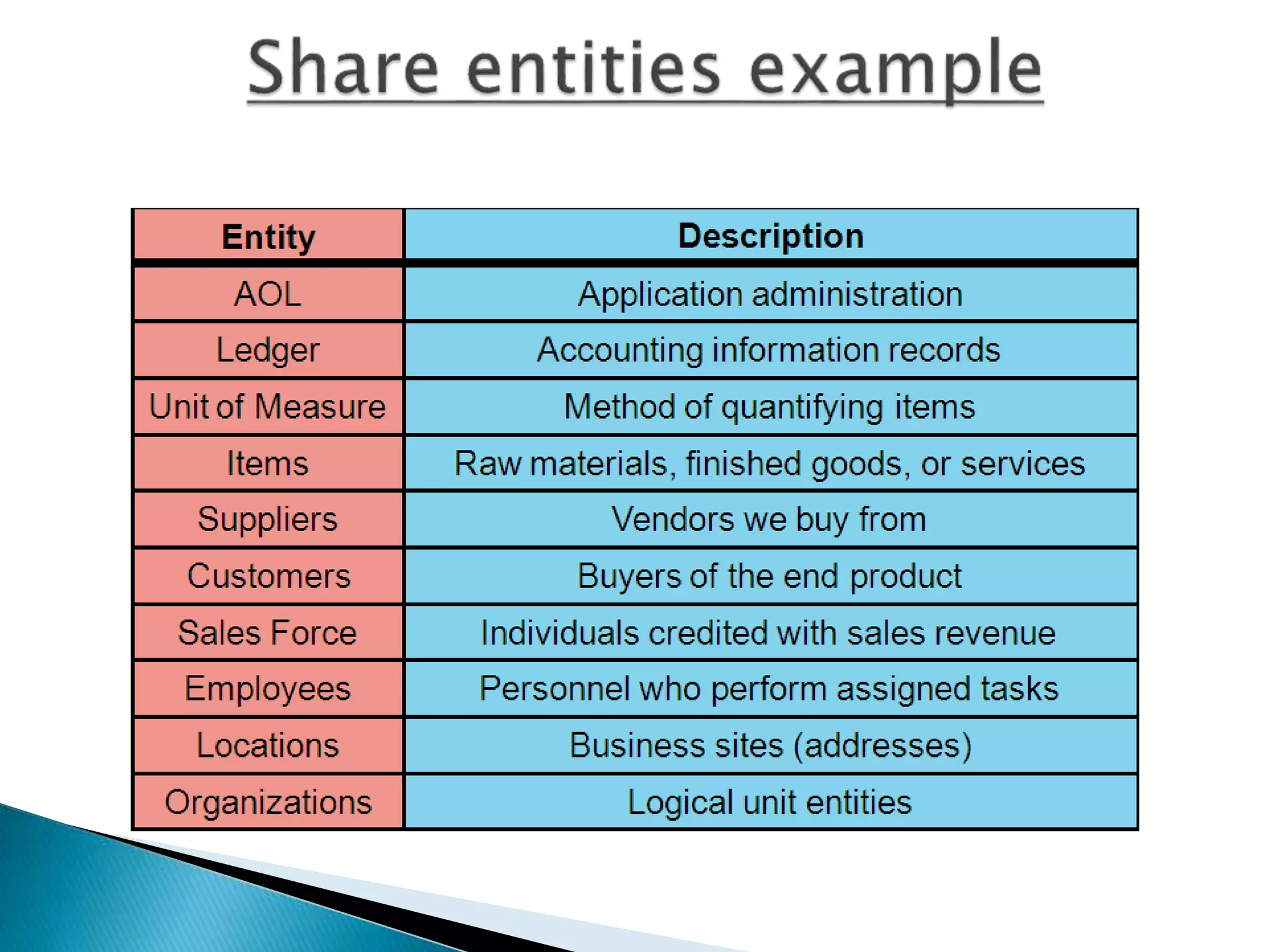 Share entities example

| Entity | Description |
|---|---|
| AOL | Application administration |
| Ledger | Accounting information records |
| Unit of Measure | Method of quantifying items |
| Items | Raw materials, finished goods, or services |
| Suppliers | Vendors we buy from |
| Customers | Buyers of the end product |
| Sales Force | Individuals credited with sales revenue |
| Employees | Personnel who perform assigned tasks |
| Locations | Business sites (addresses) |
| Organizations | Logical unit entities |